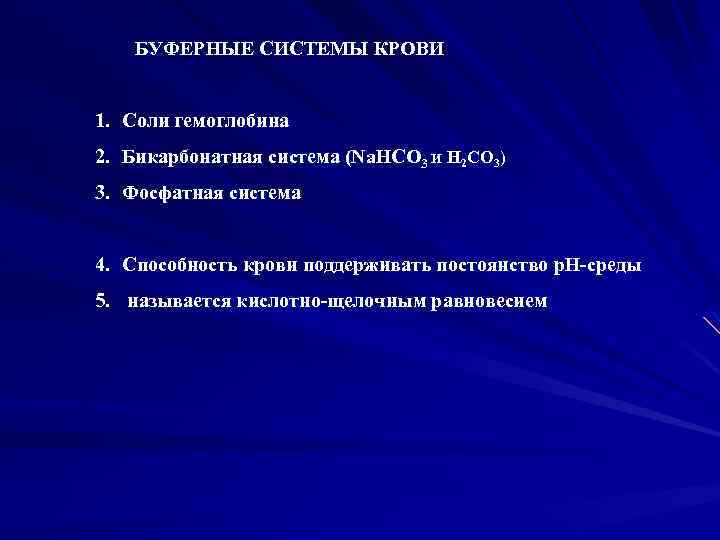 БУФЕРНЫЕ СИСТЕМЫ КРОВИ

1. Соли гемоглобина
2. Бикарбонатная система ($NaHCO_3$ и $H_2CO_3$)
3. Фосфатная система

4. Способность крови поддерживать постоянство рН-среды
5. называется кислотно-щелочным равновесием